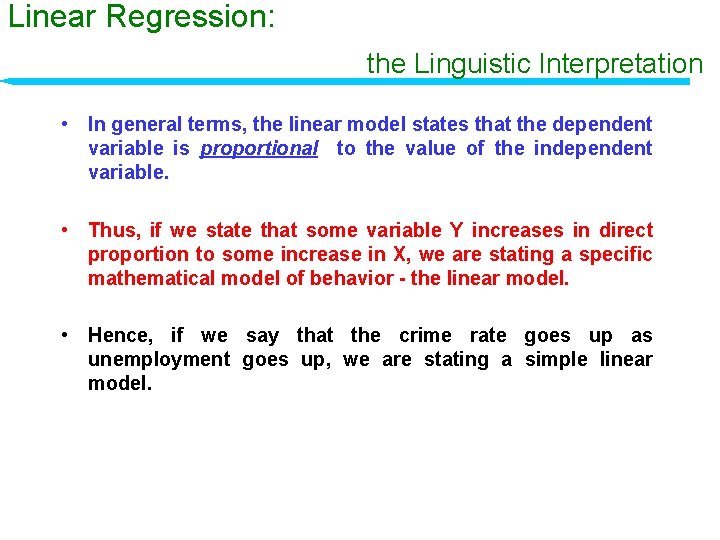 Linear Regression:

the Linguistic Interpretation

• In general terms, the linear model states that the dependent variable is proportional to the value of the independent variable.

• Thus, if we state that some variable Y increases in direct proportion to some increase in X, we are stating a specific mathematical model of behavior - the linear model.

• Hence, if we say that the crime rate goes up as unemployment goes up, we are stating a simple linear model.